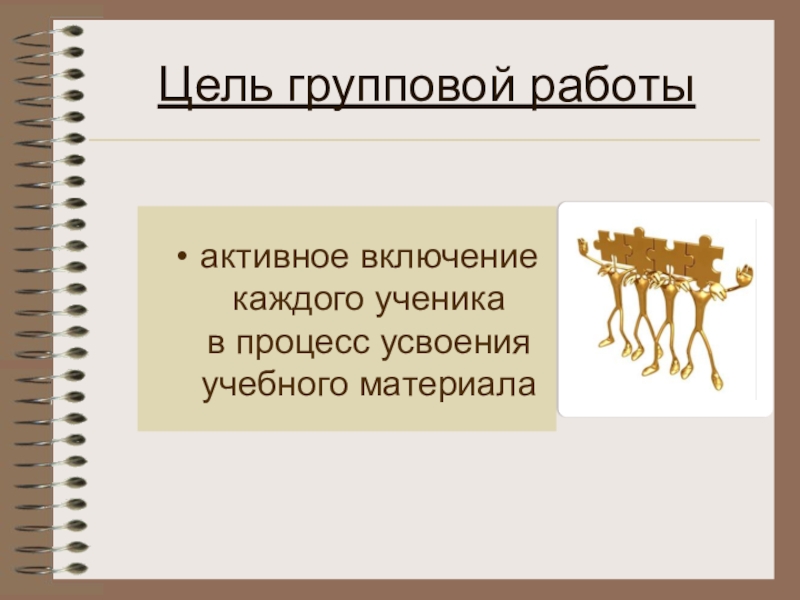 Цель групповой работы

• активное включение каждого ученика в процесс усвоения учебного материала